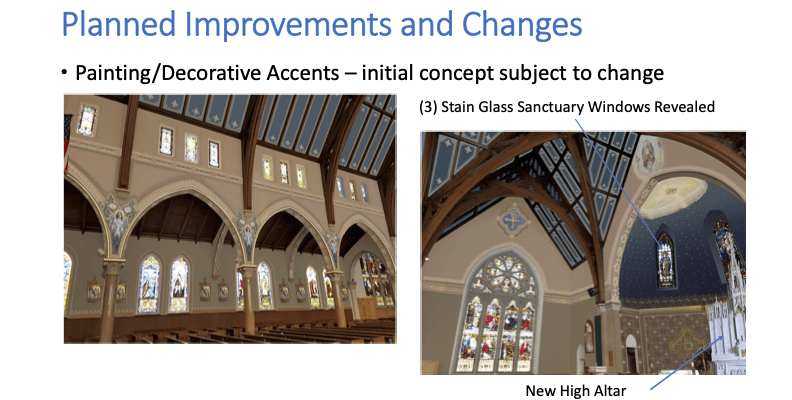 Planned Improvements and Changes

• Painting/Decorative Accents – initial concept subject to change

(3) Stain Glass Sanctuary Windows Revealed

New High Altar